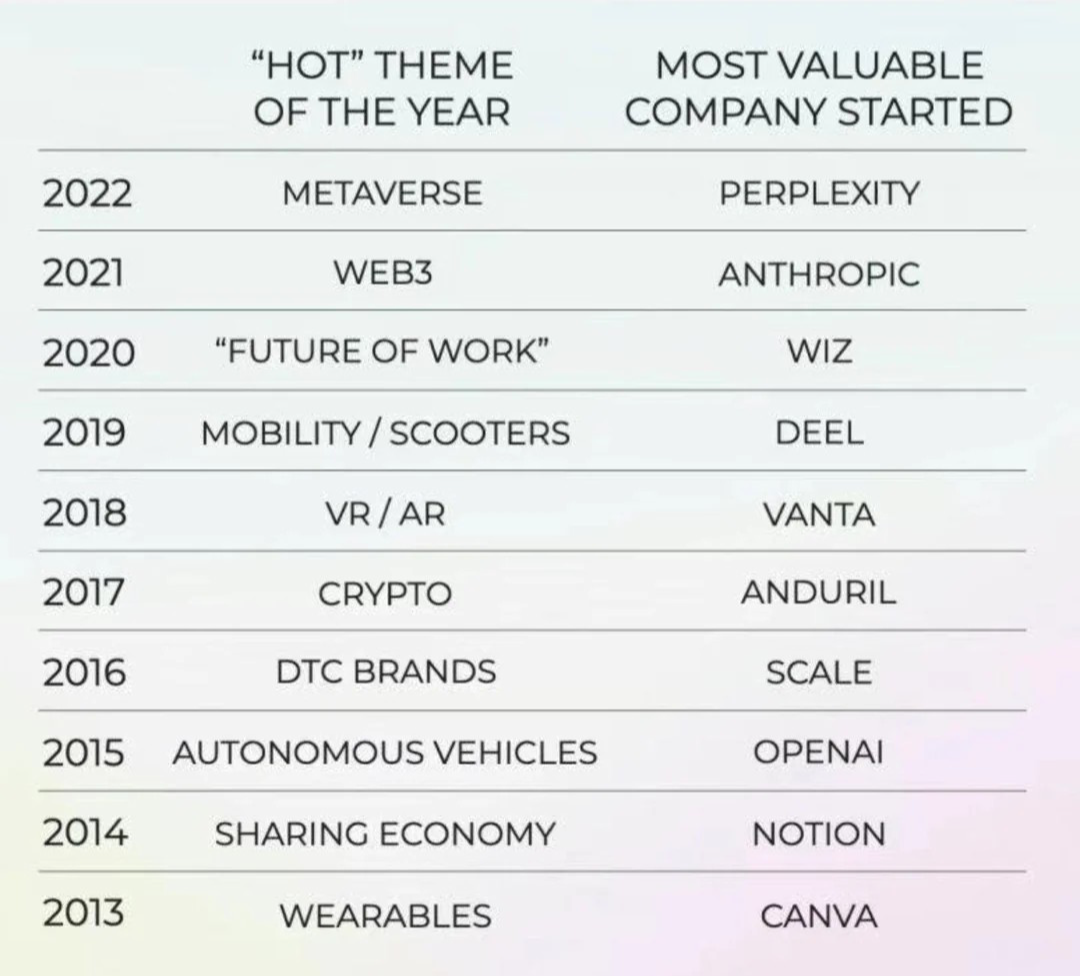 |  | “HOT” THEME OF THE YEAR | MOST VALUABLE COMPANY STARTED |
|---|---|---|
| 2022 | METAVERSE | PERPLEXITY |
| 2021 | WEB3 | ANTHROPIC |
| 2020 | “FUTURE OF WORK” | WIZ |
| 2019 | MOBILITY / SCOOTERS | DEEL |
| 2018 | VR / AR | VANTA |
| 2017 | CRYPTO | ANDURIL |
| 2016 | DTC BRANDS | SCALE |
| 2015 | AUTONOMOUS VEHICLES | OPENAI |
| 2014 | SHARING ECONOMY | NOTION |
| 2013 | WEARABLES | CANVA |